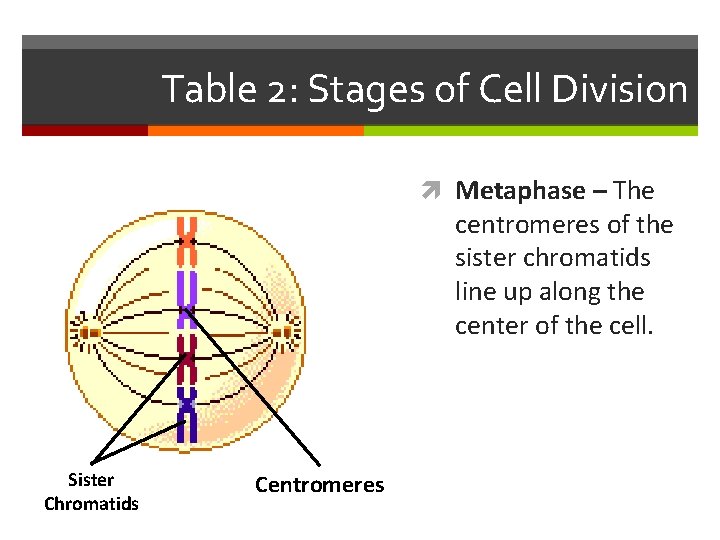 Table 2: Stages of Cell Division

Metaphase – The centromeres of the sister chromatids line up along the center of the cell.

Sister Chromatids

Centromeres